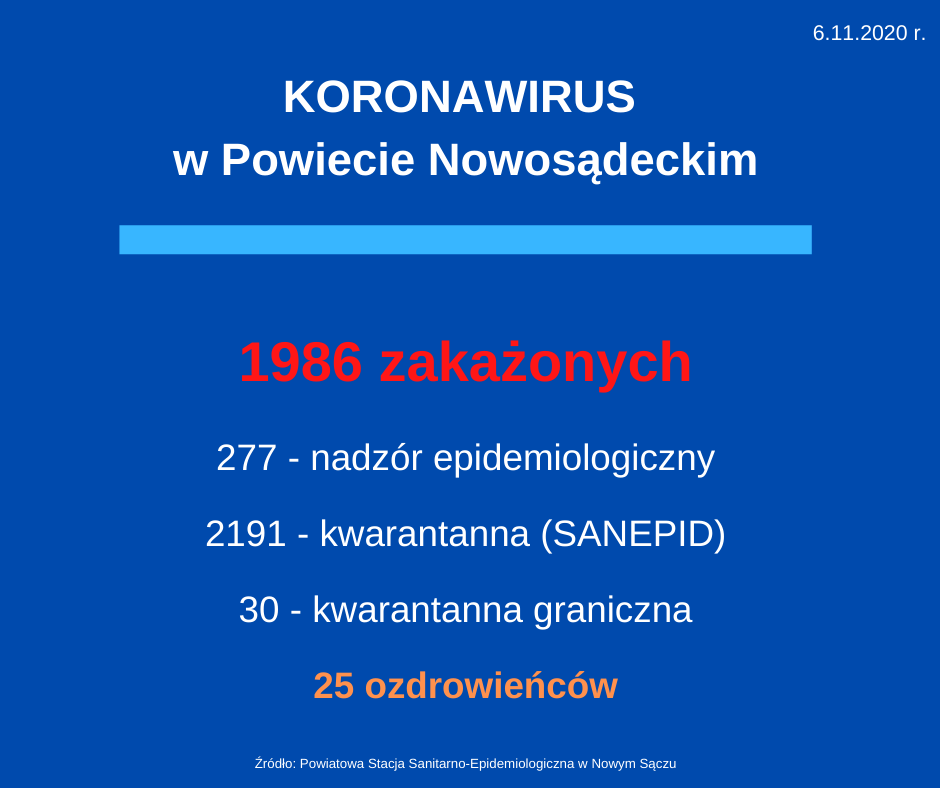 6.11.2020 r.

KORONAWIRUS
w Powiecie Nowosądeckim

1986 zakażonych

277 - nadzór epidemiologiczny

2191 - kwarantanna (SANEPID)

30 - kwarantanna graniczna

25 ozdrowieńców

Źródło: Powiatowa Stacja Sanitarno-Epidemiologiczna w Nowym Sączu